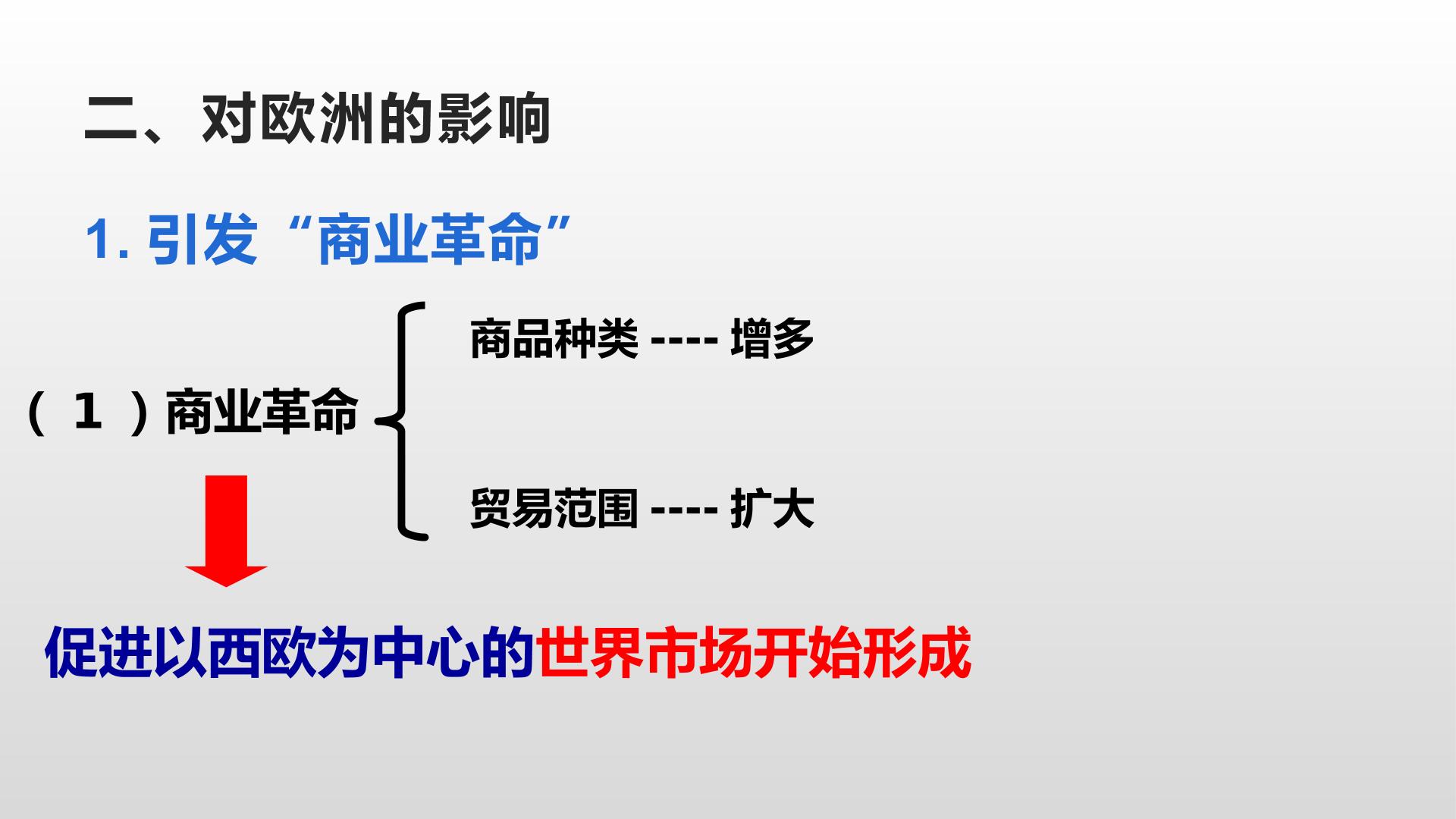 二、对欧洲的影响

1. 引发“商业革命”

（ 1 ）商业革命

商品种类 ---- 增多

贸易范围 ---- 扩大

促进以西欧为中心的世界市场开始形成